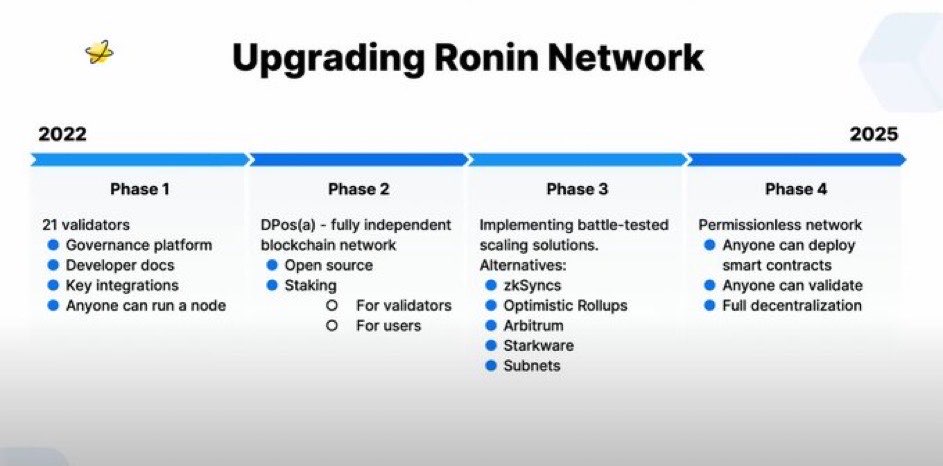 Upgrading Ronin Network

2022

2025

Phase 1

21 validators
- Governance platform
- Developer docs
- Key integrations
- Anyone can run a node

Phase 2

DPos(a) - fully independent blockchain network
- Open source
- Staking
  - For validators
  - For users

Phase 3

Implementing battle-tested scaling solutions.
Alternatives:
- zkSyncs
- Optimistic Rollups
- Arbitrum
- Starkware
- Subnets

Phase 4

Permissionless network
- Anyone can deploy smart contracts
- Anyone can validate
- Full decentralization